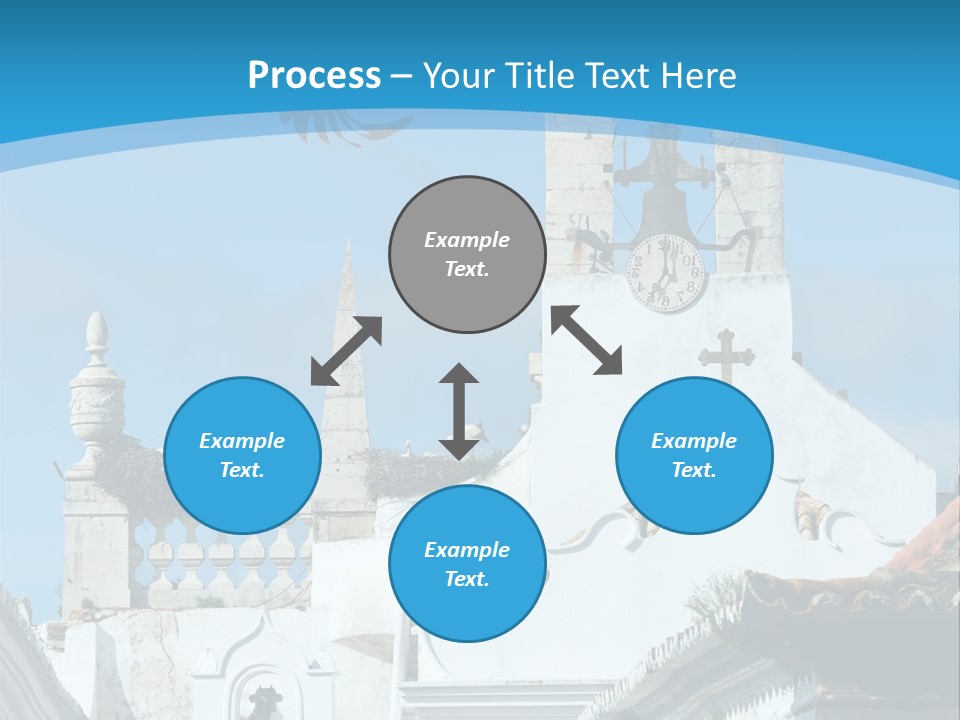 Process – Your Title Text Here

Example Text.

Example Text.

Example Text.

Example Text.